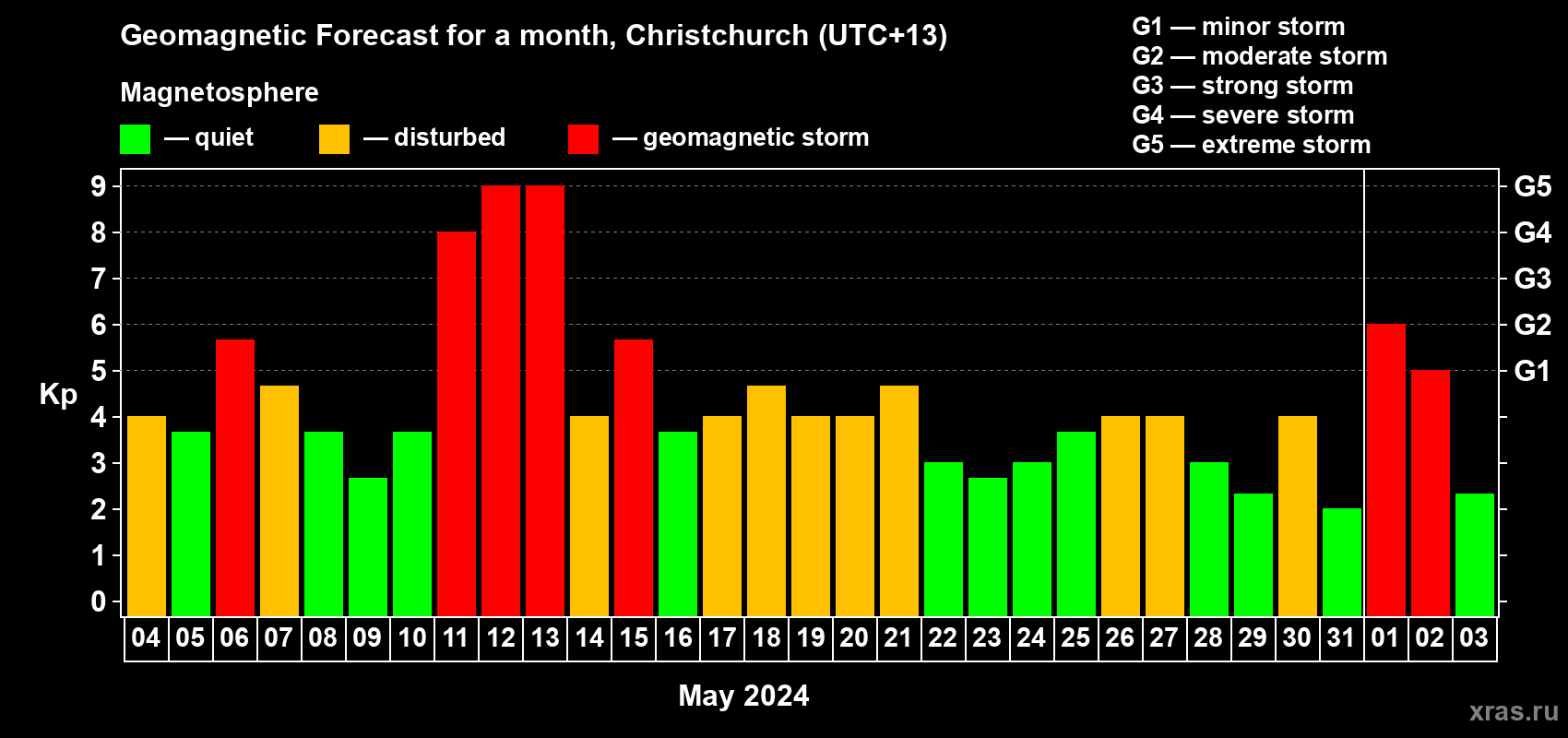 Geomagnetic Forecast for a month, Christchurch (UTC+13)

Magnetosphere

— quiet — disturbed — geomagnetic storm

G1 — minor storm
G2 — moderate storm
G3 — strong storm
G4 — severe storm
G5 — extreme storm

Kp

9
8
7
6
5
4
3
2
1
0

G5
G4
G3
G2
G1

04 05 06 07 08 09 10 11 12 13 14 15 16 17 18 19 20 21 22 23 24 25 26 27 28 29 30 31 01 02 03

May 2024

xras.ru